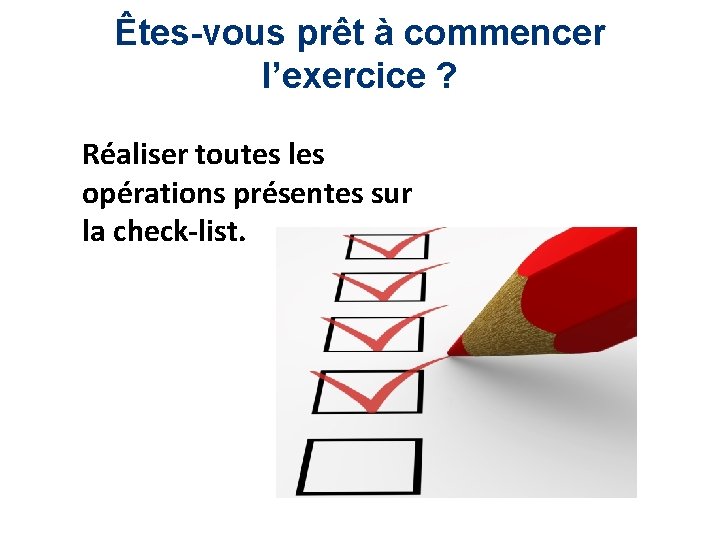 Êtes-vous prêt à commencer l’exercice ?

Réaliser toutes les opérations présentes sur la check-list.